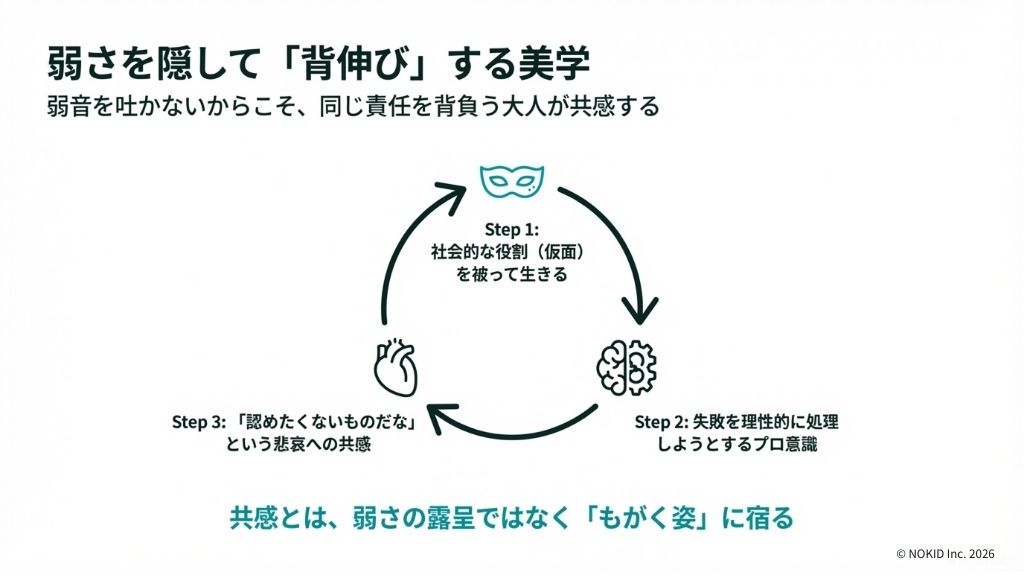 弱さを隠して「背伸び」する美学

弱音を吐かないからこそ、同じ責任を背負う大人が共感する

Step 1:
社会的な役割（仮面）を被って生きる

Step 2: 失敗を理性的に処理しようとするプロ意識

Step 3: 「認めたくないものだな」という悲哀への共感

共感とは、弱さの露呈ではなく「もがく姿」に宿る

© NOKID Inc. 2026